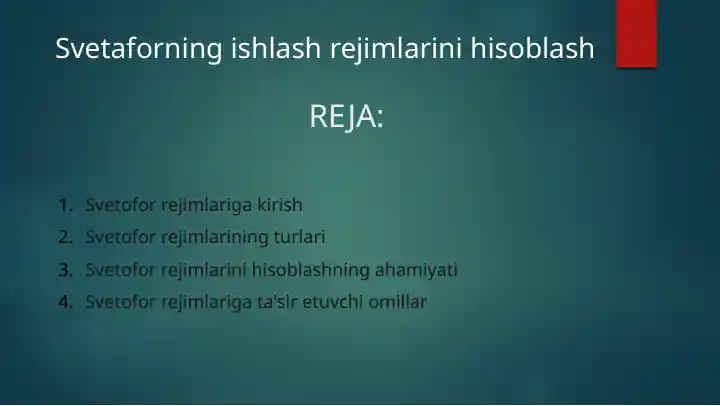 Svetaforning ishlash rejimlarini hisoblash

REJA:

1. Svetofor rejimlariga kirish
2. Svetofor rejimlarining turlari
3. Svetofor rejimlarini hisoblashning ahamiyati
4. Svetofor rejimlariga ta'sir etuvchi omillar